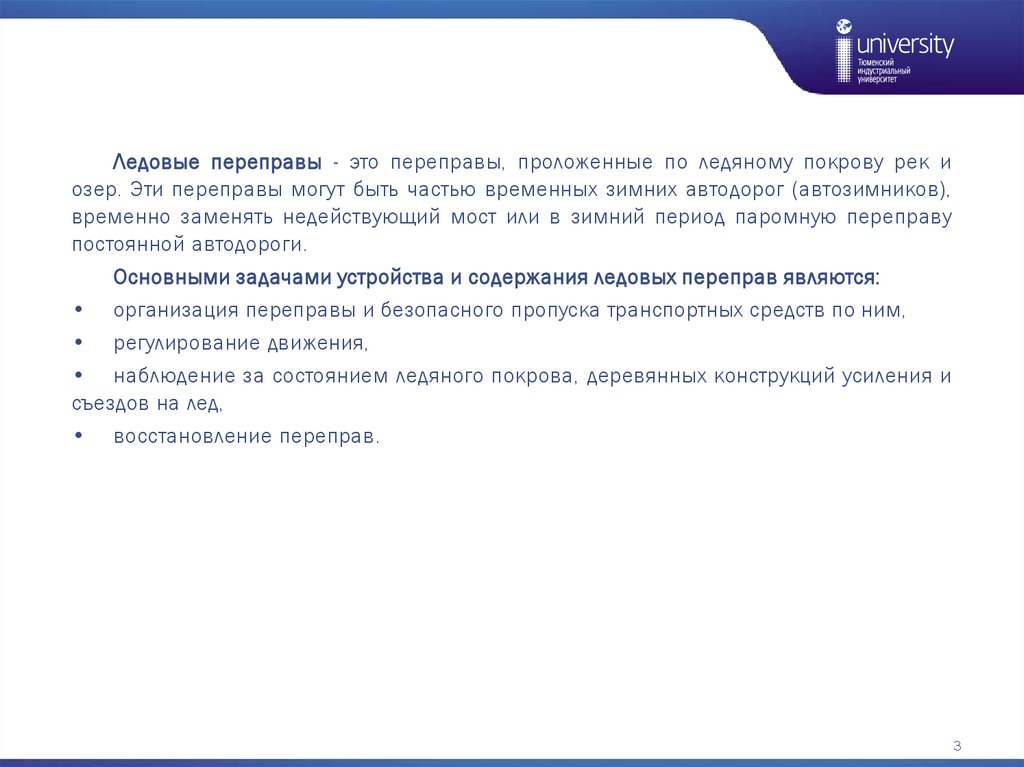 university
Тюменский индустриальный университет

Ледовые переправы - это переправы, проложенные по ледяному покрову рек и озер. Эти переправы могут быть частью временных зимних автодорог (автозимников), временно заменять недействующий мост или в зимний период паромную переправу постоянной автодороги.

Основными задачами устройства и содержания ледовых переправ являются:

• организация переправы и безопасного пропуска транспортных средств по ним,

• регулирование движения,

• наблюдение за состоянием ледяного покрова, деревянных конструкций усиления и съездов на лед,

• восстановление переправ.

3